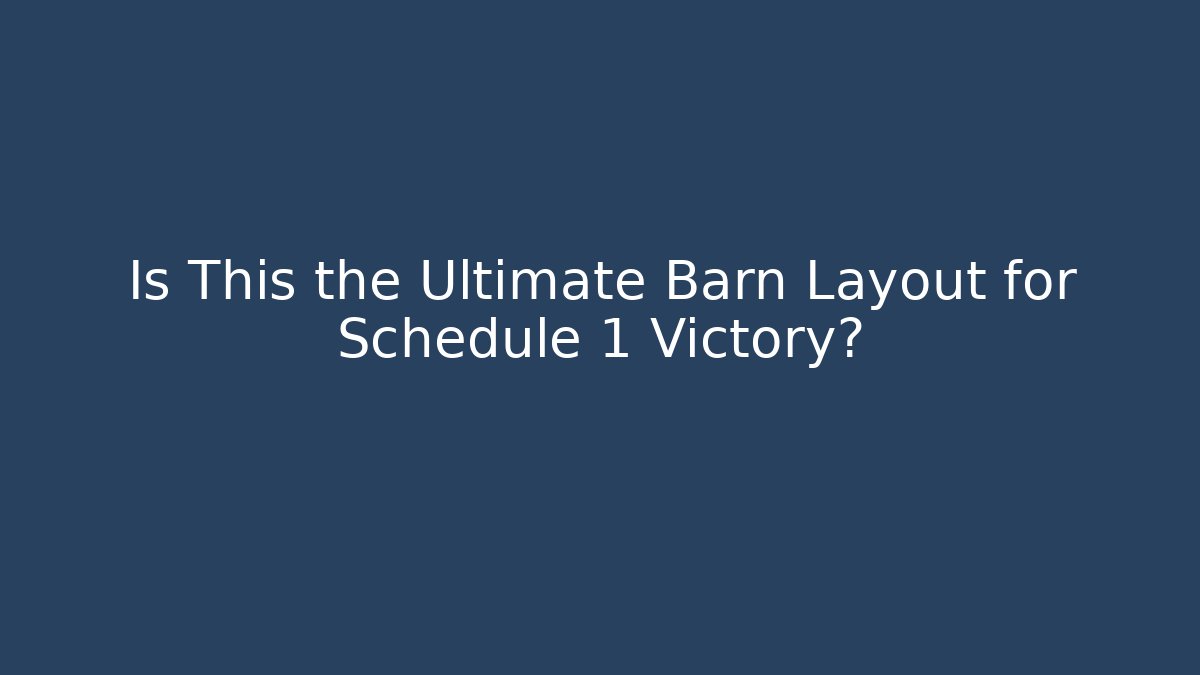 Is This the Ultimate Barn Layout for Schedule 1 Victory?